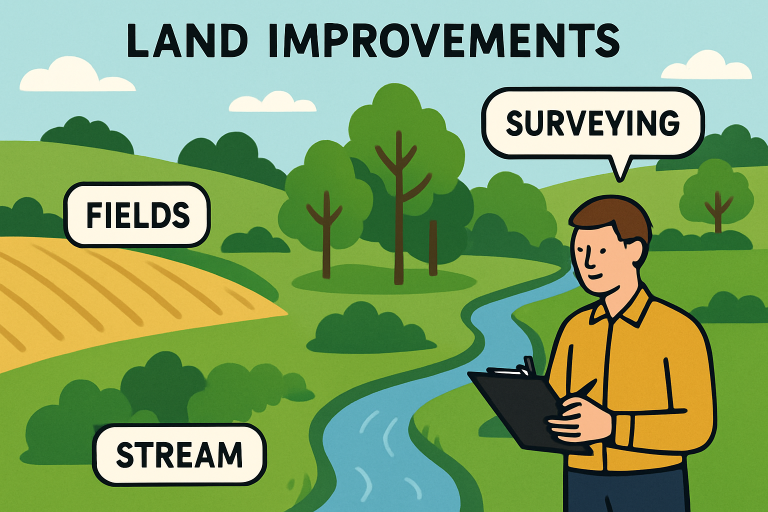 LAND IMPROVEMENTS

SURVEYING

FIELDS

STREAM